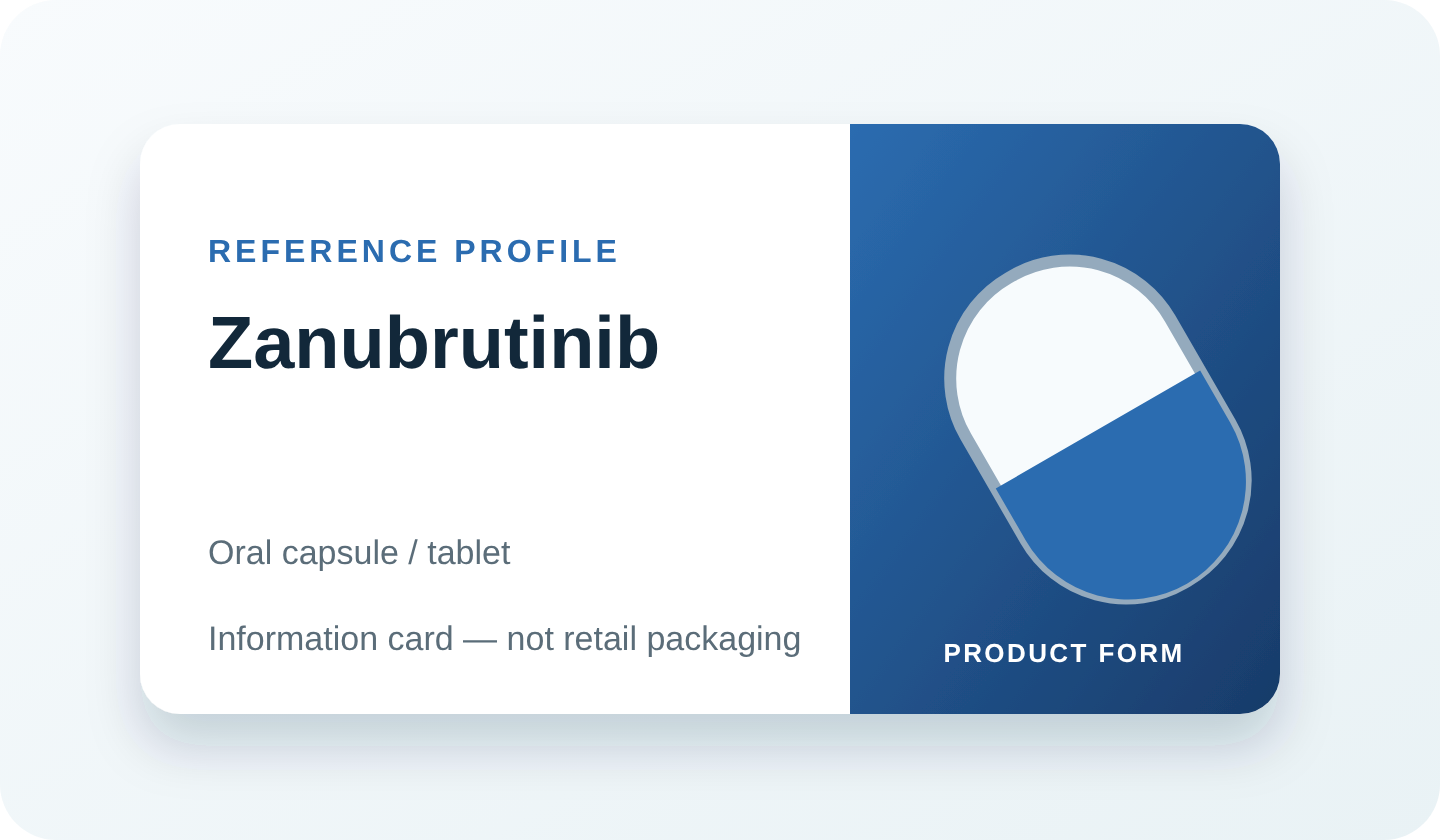 REFERENCE PROFILE

Zanubrutinib

Oral capsule / tablet

Information card — not retail packaging

PRODUCT FORM